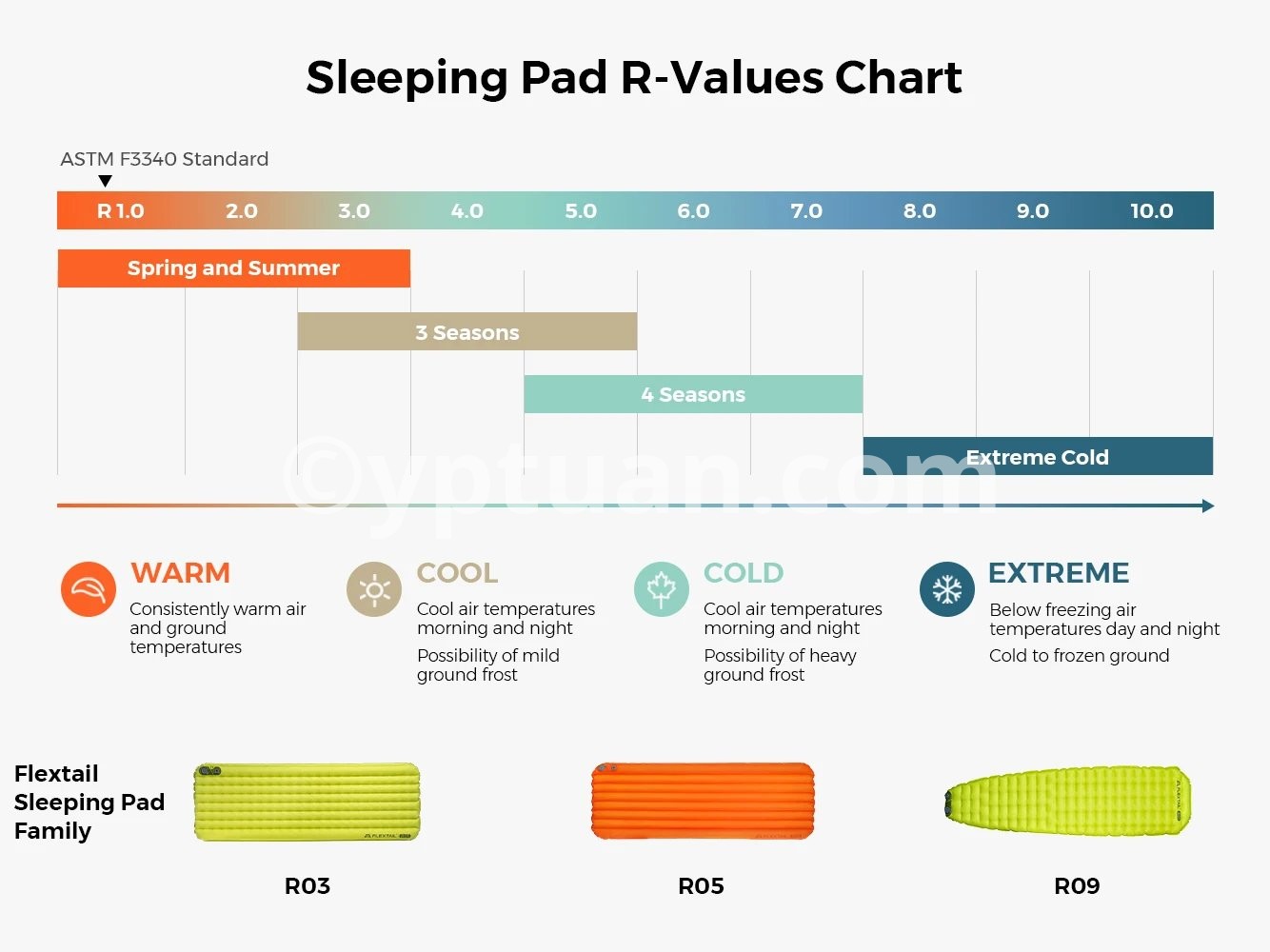 Sleeping Pad R-Values Chart

ASTM F3340 Standard

R 1.0 2.0 3.0 4.0 5.0 6.0 7.0 8.0 9.0 10.0

Spring and Summer

3 Seasons

4 Seasons

Extreme Cold

©yptuan.com

WARM
Consistently warm air and ground temperatures

COOL
Cool air temperatures morning and night
Possibility of mild ground frost

COLD
Cool air temperatures morning and night
Possibility of heavy ground frost

EXTREME
Below freezing air temperatures day and night
Cold to frozen ground

Flextail Sleeping Pad Family

FLEXTAIL

R03

R05

R09